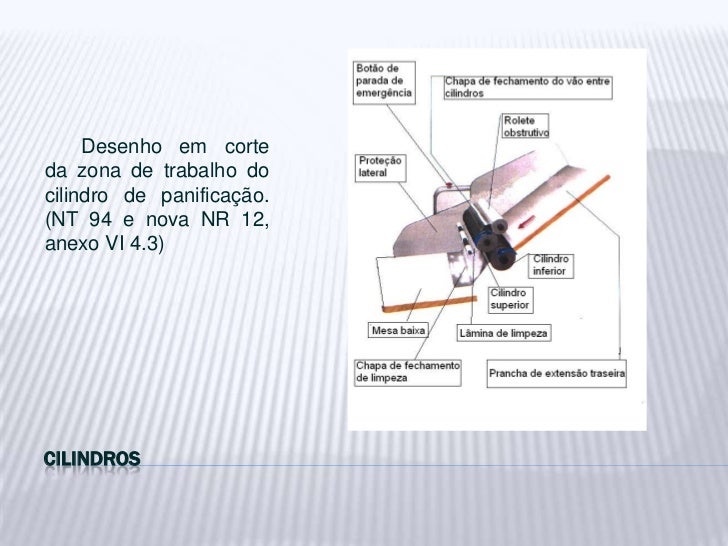 Desenho em corte da zona de trabalho do cilindro de panificação. (NT 94 e nova NR 12, anexo VI 4.3)

Botão de parada de emergência

Chapa de fechamento do vão entre cilindros

Rolete obstrutivo

Proteção lateral

Cilindro inferior

Cilindro superior

Mesa baixa

Lâmina de limpeza

Chapa de fechamento de limpeza

Prancha de extensão traseira

CILINDROS